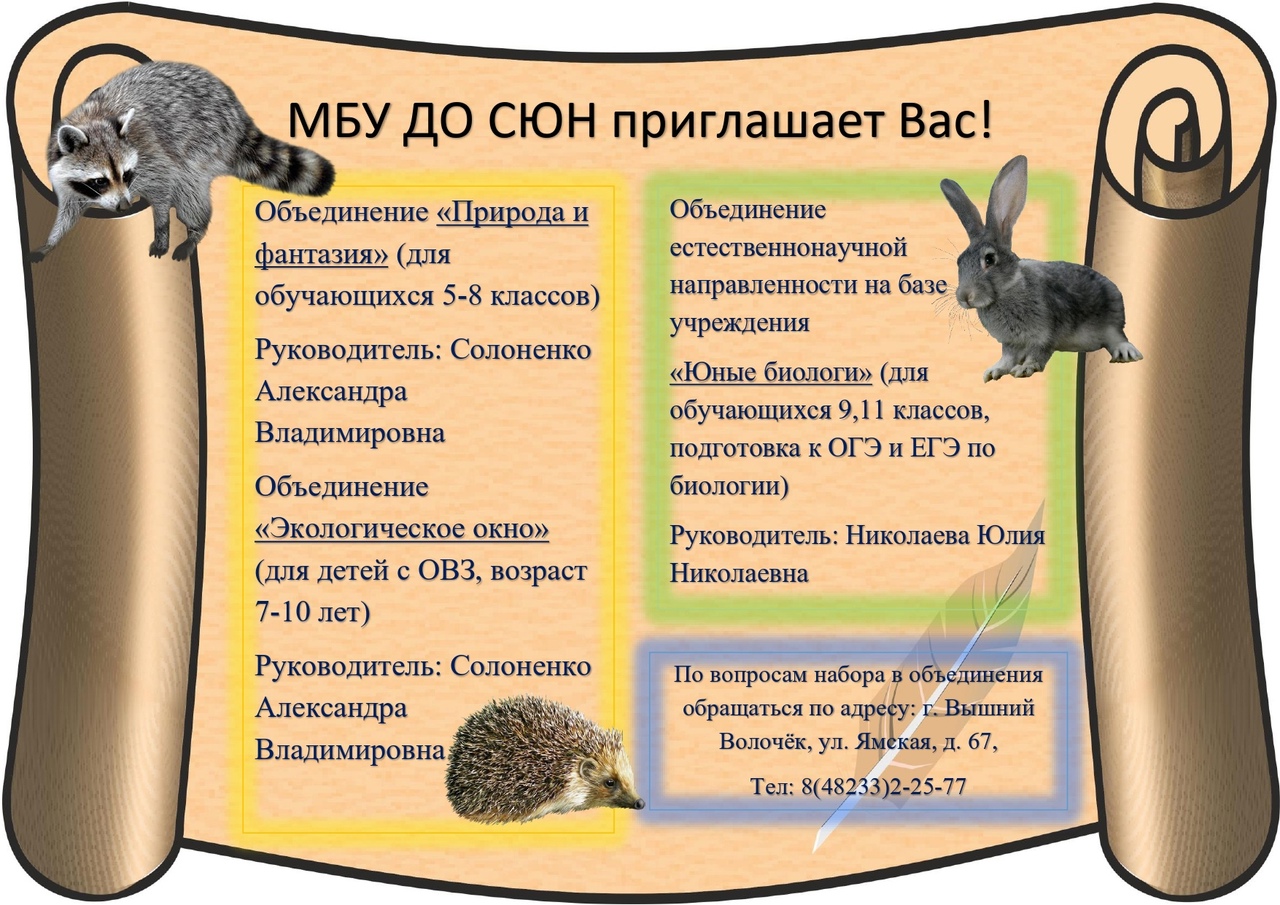 МБУ ДО СЮН приглашает Вас!

Объединение «Природа и фантазия» (для обучающихся 5-8 классов)

Руководитель: Солоненко Александра Владимировна

Объединение «Экологическое окно» (для детей с ОВЗ, возраст 7-10 лет)

Руководитель: Солоненко Александра Владимировна

Объединение естественнонаучной направленности на базе учреждения

«Юные биологи» (для обучающихся 9,11 классов, подготовка к ОГЭ и ЕГЭ по биологии)

Руководитель: Николаева Юлия Николаевна

По вопросам набора в объединения обращаться по адресу: г. Вышний Волочёк, ул. Ямская, д. 67,

Тел: 8(48233)2-25-77